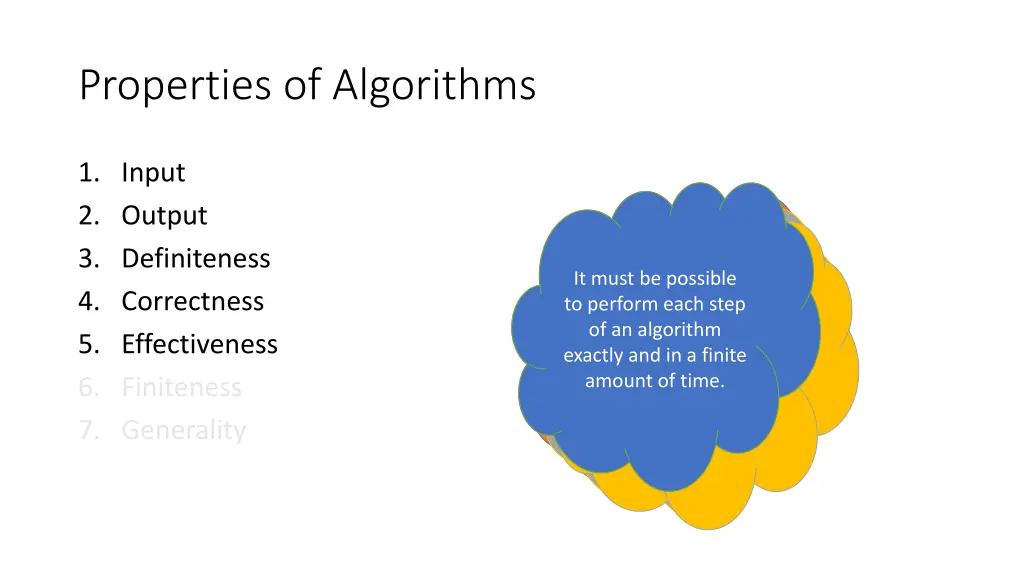 Properties of Algorithms

1. Input
2. Output
3. Definiteness
4. Correctness
5. Effectiveness
6. Finiteness
7. Generality

It must be possible to perform each step of an algorithm exactly and in a finite amount of time.